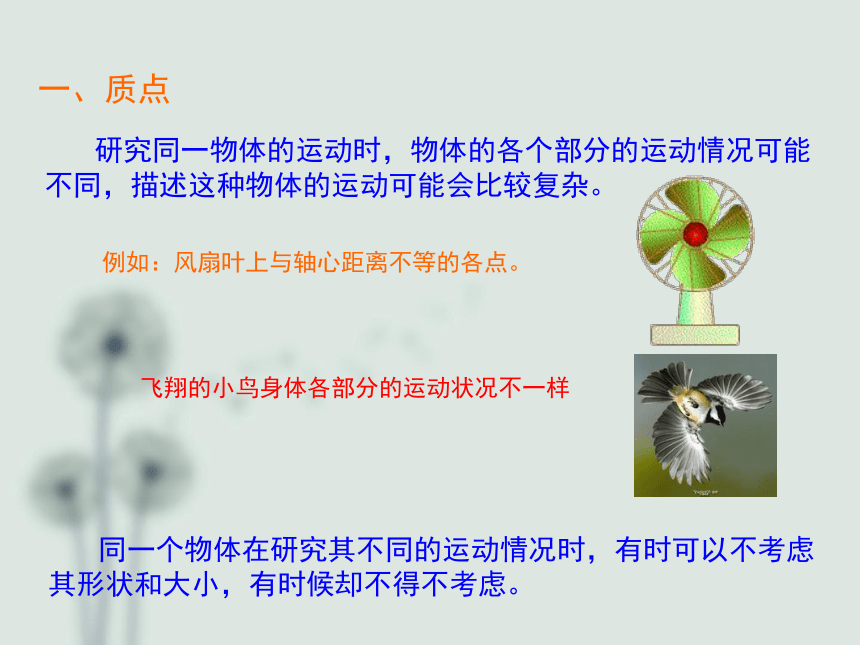 一、质点

研究同一物体的运动时，物体的各个部分的运动情况可能不同，描述这种物体的运动可能会比较复杂。

例如：风扇叶上与轴心距离不等的各点。

飞翔的小鸟身体各部分的运动状况不一样

同一个物体在研究其不同的运动情况时，有时可以不考虑其形状和大小，有时候却不得不考虑。